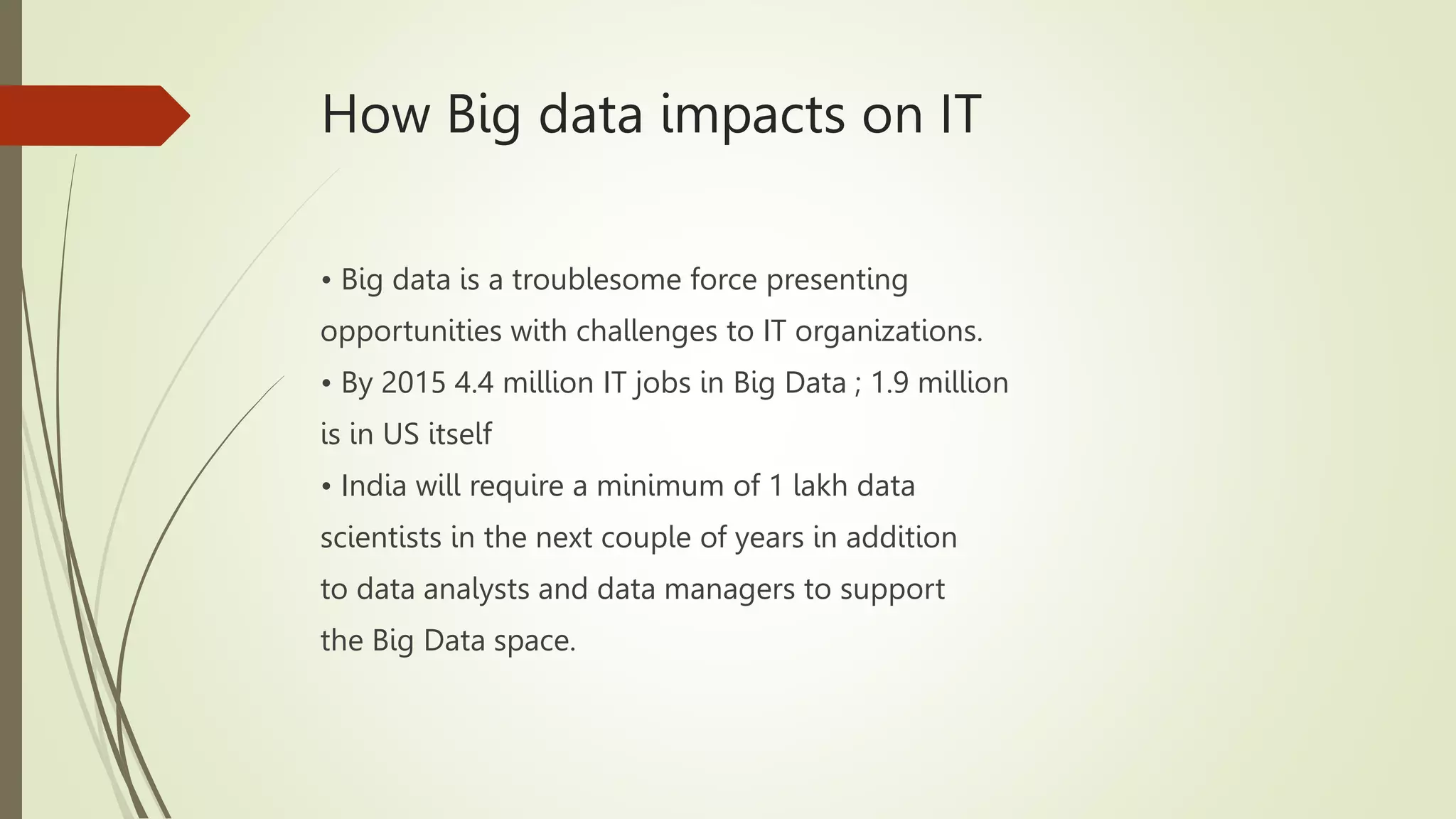 How Big data impacts on IT

• Big data is a troublesome force presenting opportunities with challenges to IT organizations.

• By 2015 4.4 million IT jobs in Big Data ; 1.9 million is in US itself

• India will require a minimum of 1 lakh data scientists in the next couple of years in addition to data analysts and data managers to support the Big Data space.